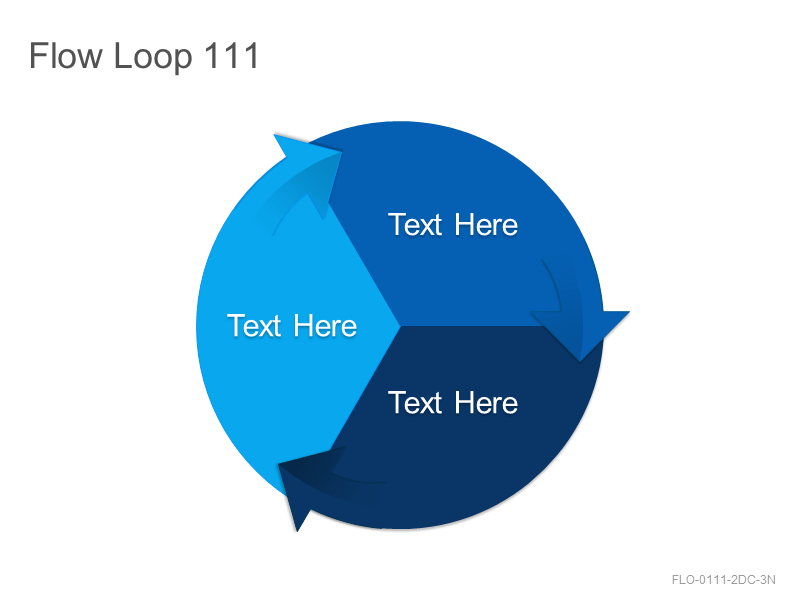 Flow Loop 111

Text Here

Text Here

Text Here

FLO-0111-2DC-3N